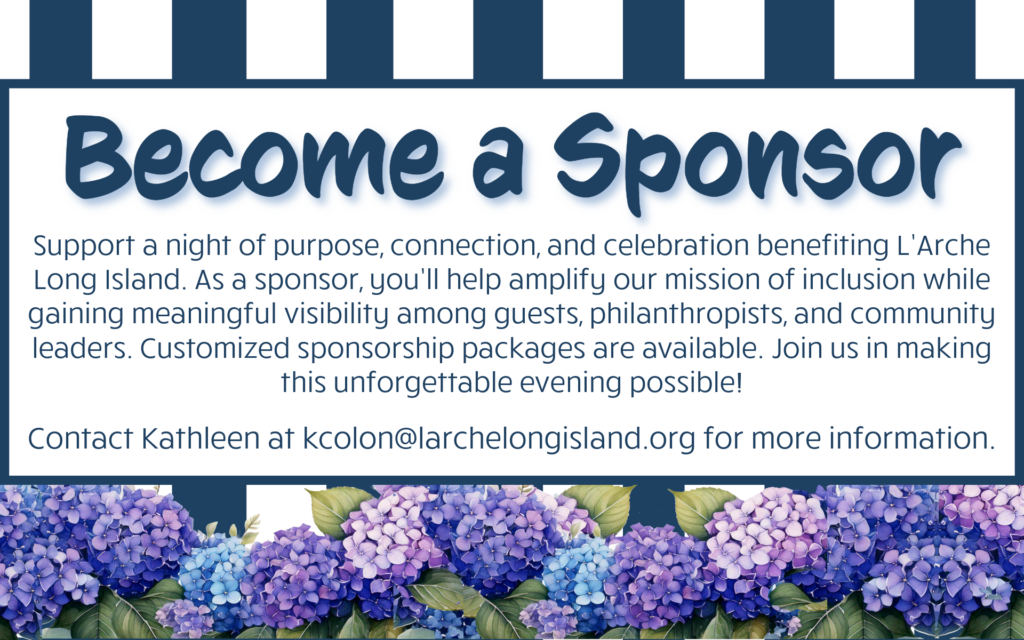 Become a Sponsor

Support a night of purpose, connection, and celebration benefiting L'Arche Long Island. As a sponsor, you'll help amplify our mission of inclusion while gaining meaningful visibility among guests, philanthropists, and community leaders. Customized sponsorship packages are available. Join us in making this unforgettable evening possible!

Contact Kathleen at kcolon@larchelongisland.org for more information.